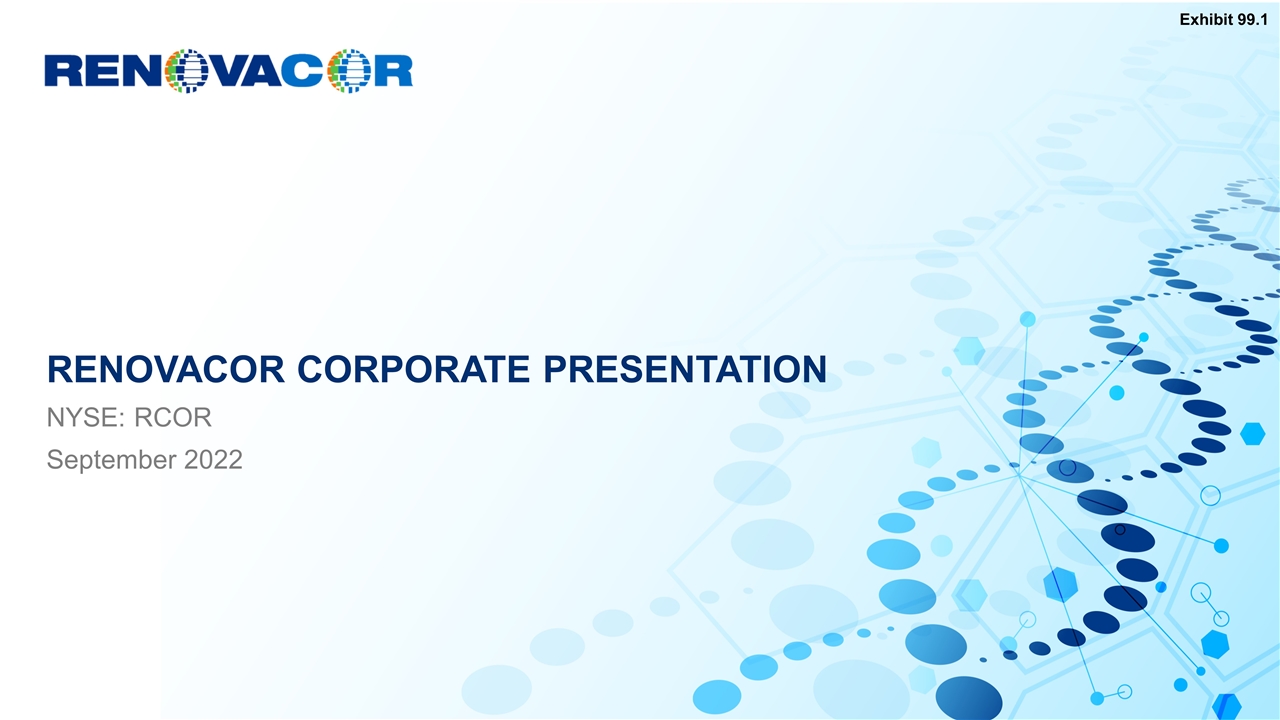 Exhibit 99.1

RENOVACOR

RENOVACOR CORPORATE PRESENTATION

NYSE: RCOR

September 2022